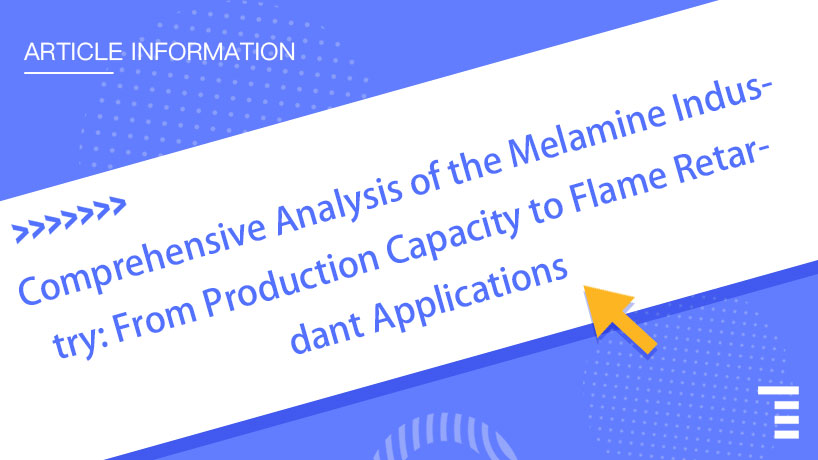 ARTICLE INFORMATION

>>>>>>>

Comprehensive Analysis of the Melamine Industry: From Production Capacity to Flame Retardant Applications